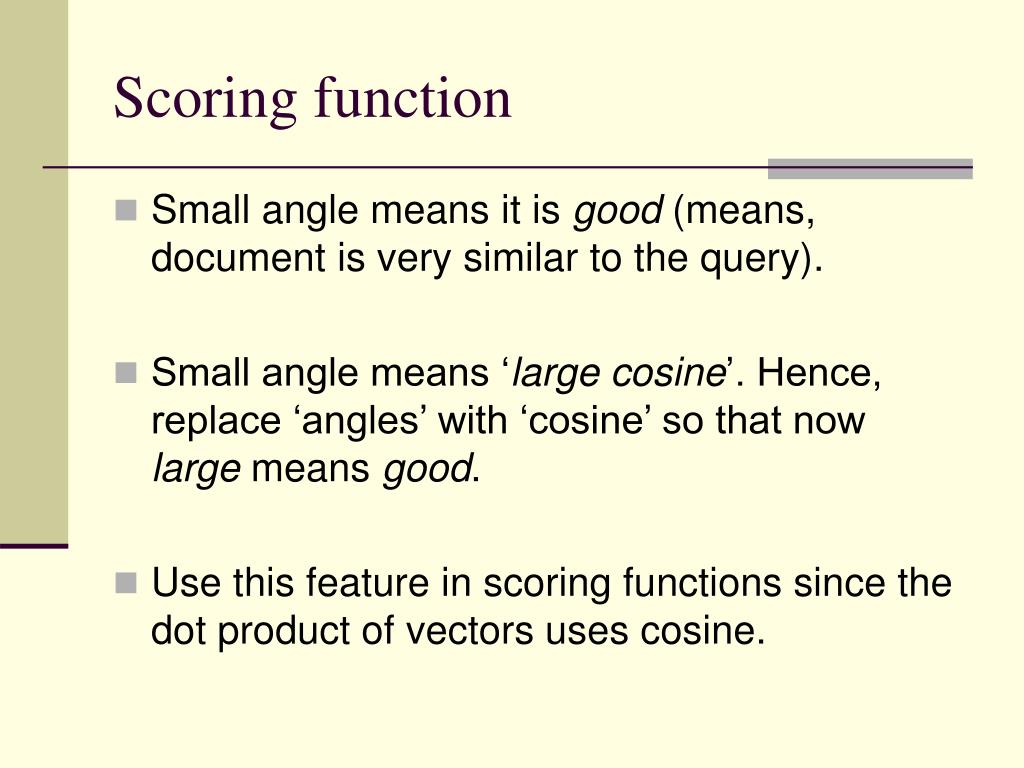 Scoring function

Small angle means it is good (means, document is very similar to the query).

Small angle means ‘large cosine’. Hence, replace ‘angles’ with ‘cosine’ so that now large means good.

Use this feature in scoring functions since the dot product of vectors uses cosine.